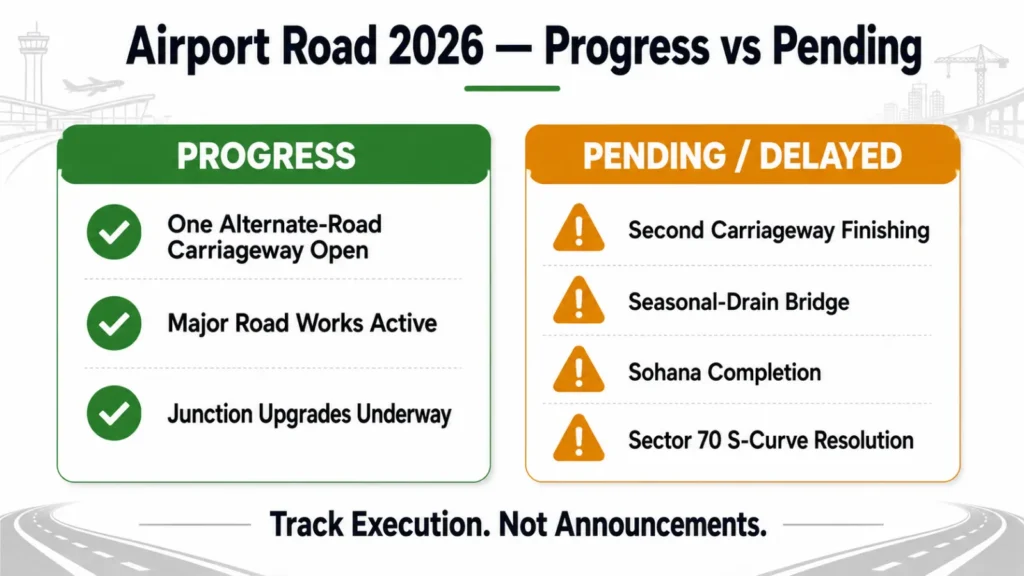 Airport Road 2026 — Progress vs Pending

PROGRESS

One Alternate-Road Carriageway Open

Major Road Works Active

Junction Upgrades Underway

PENDING / DELAYED

Second Carriageway Finishing

Seasonal-Drain Bridge

Sohana Completion

Sector 70 S-Curve Resolution

Track Execution. Not Announcements.